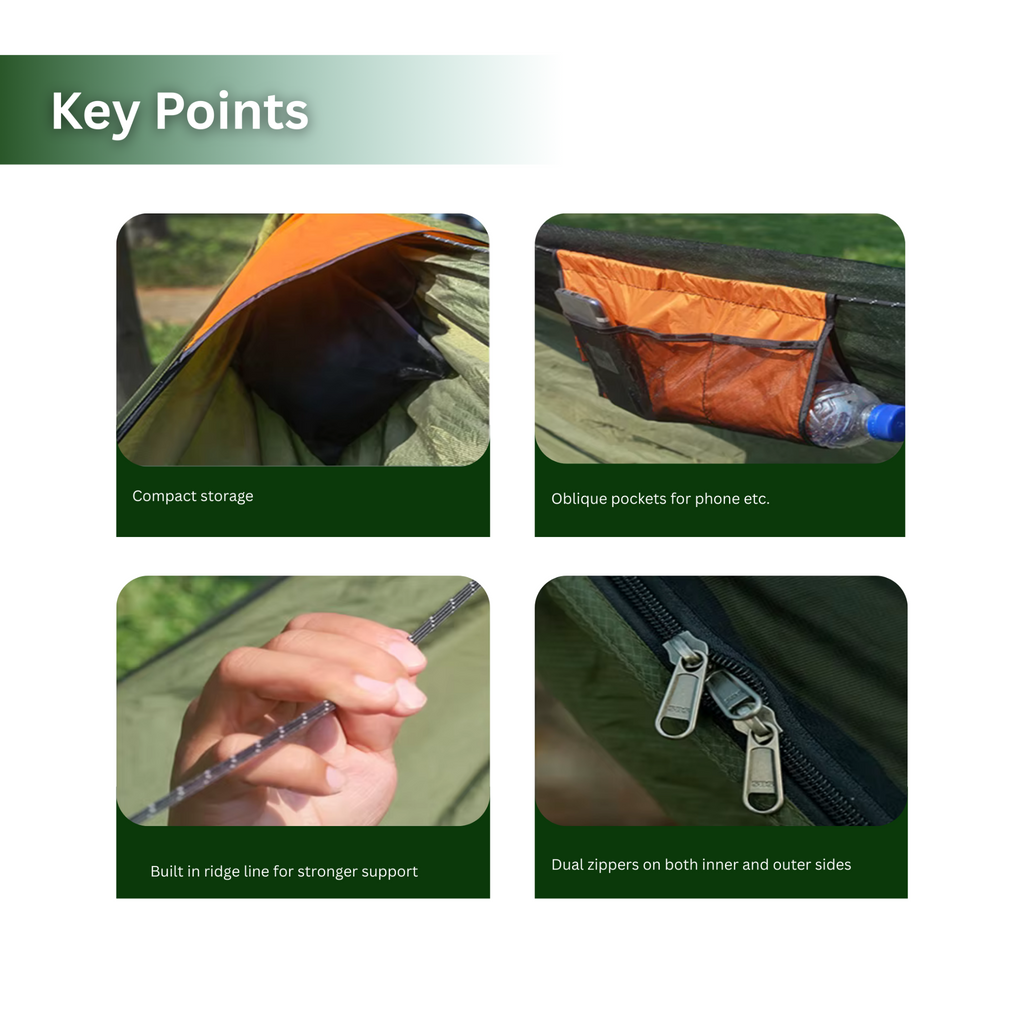 Key Points

Compact storage

Oblique pockets for phone etc.

Built in ridge line for stronger support

Dual zippers on both inner and outer sides